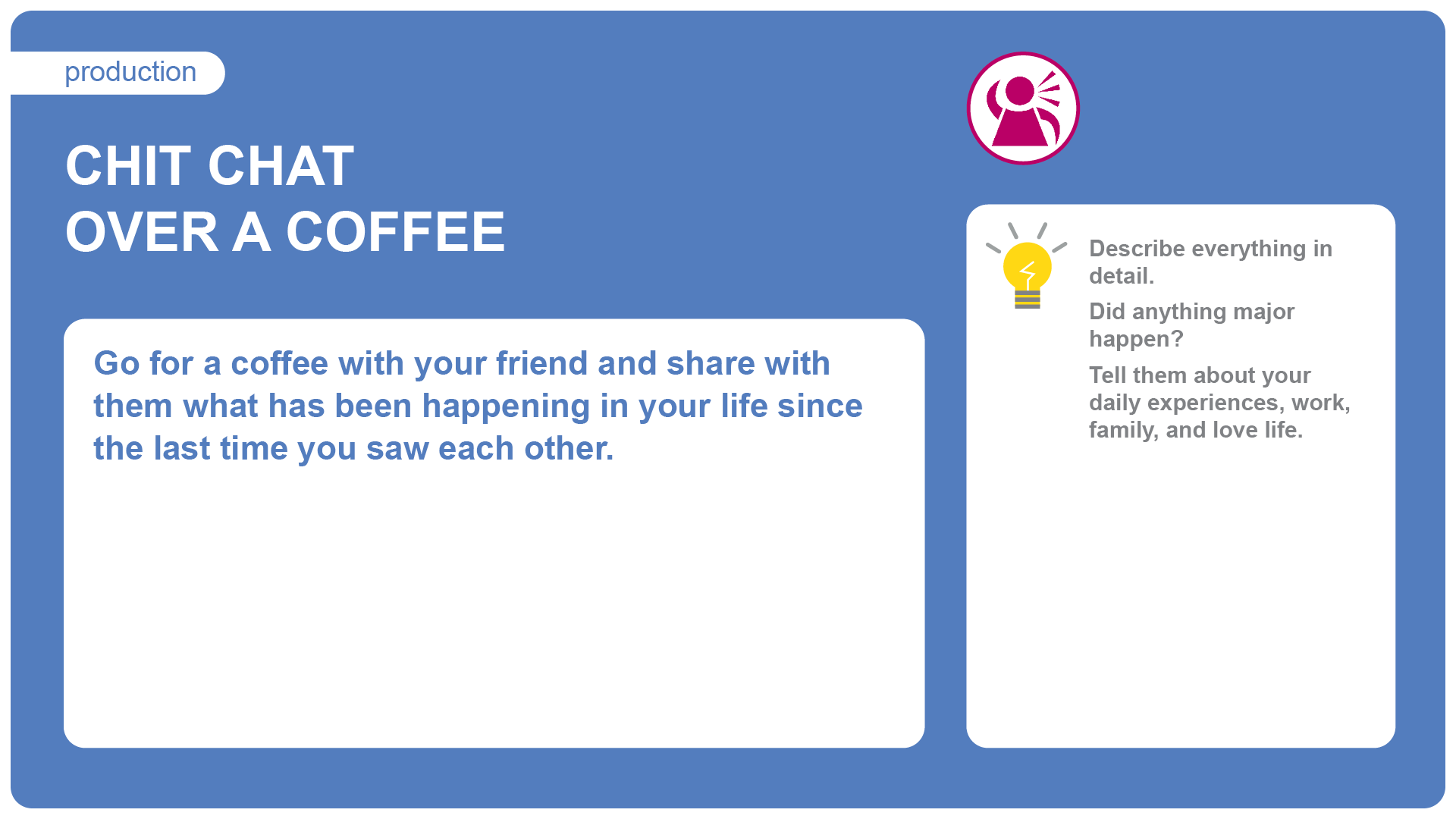 production

CHIT CHAT
OVER A COFFEE

Go for a coffee with your friend and share with them what has been happening in your life since the last time you saw each other.

Describe everything in detail.

Did anything major happen?

Tell them about your daily experiences, work, family, and love life.